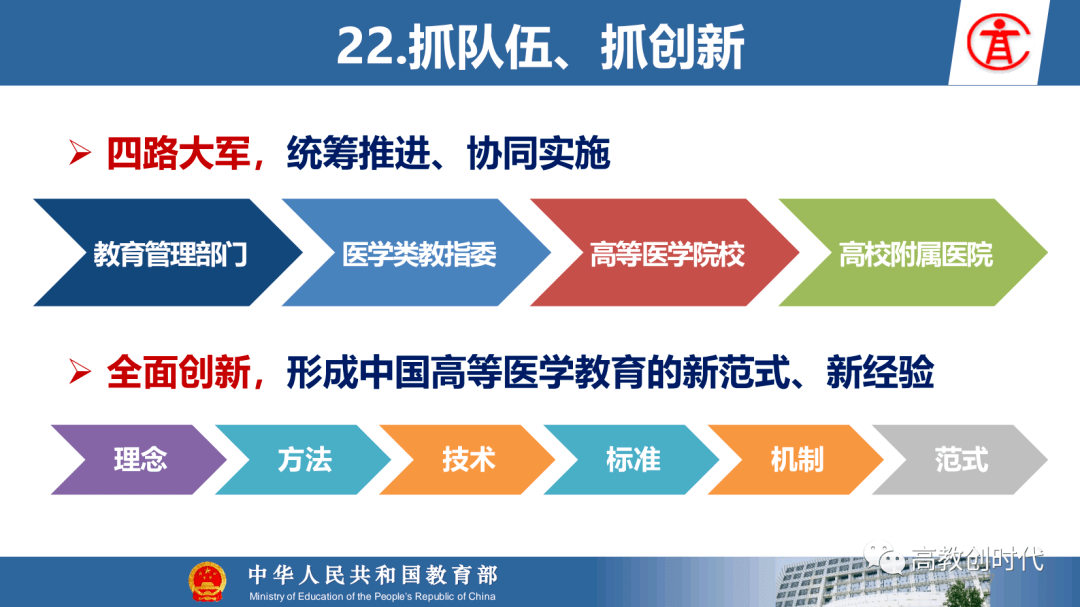 22.抓队伍、抓创新

➢ 四路大军，统筹推进、协同实施

教育管理部门

医学类教指委

高等医学院校

高校附属医院

➢ 全面创新，形成中国高等医学教育的新范式、新经验

理念

方法

技术

标准

机制

范式

中华人民共和国教育部
Ministry of Education of the People's Republic of China

高教创时代